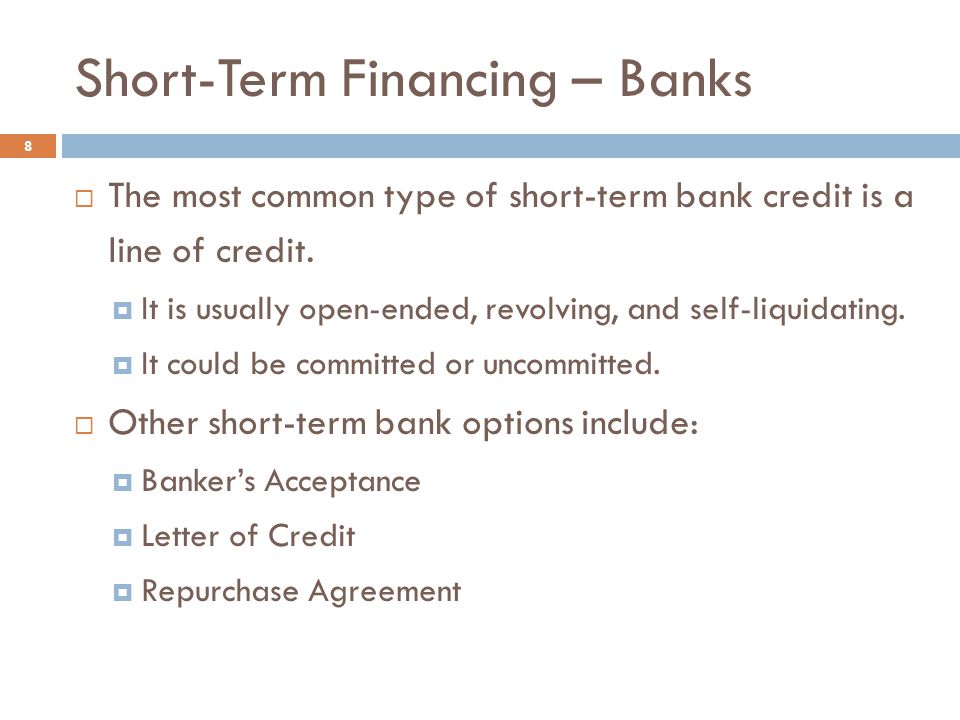 Short-Term Financing – Banks

8

The most common type of short-term bank credit is a line of credit.

It is usually open-ended, revolving, and self-liquidating.

It could be committed or uncommitted.

Other short-term bank options include:

Banker's Acceptance

Letter of Credit

Repurchase Agreement